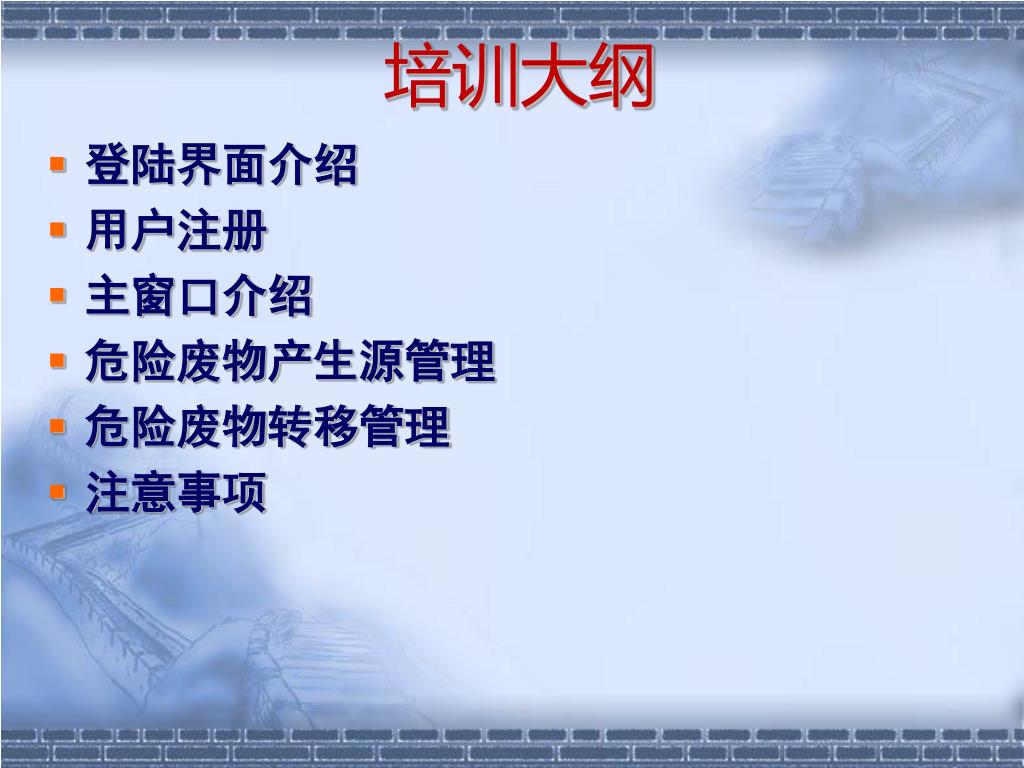 培训大纲

- 登陆界面介绍
- 用户注册
- 主窗口介绍
- 危险废物产生源管理
- 危险废物转移管理
- 注意事项